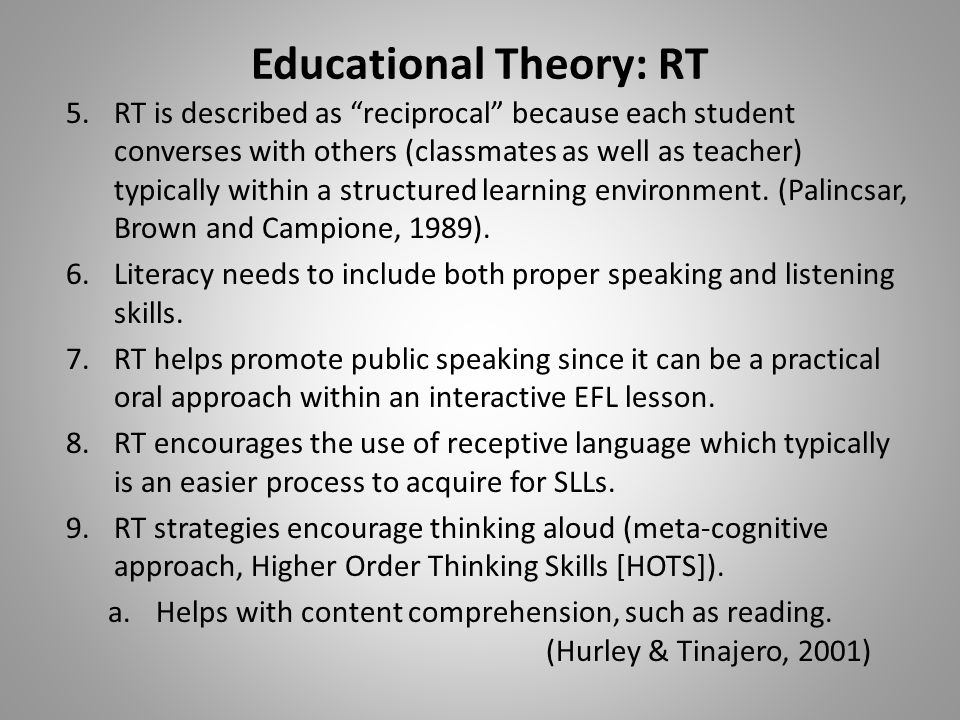 Educational Theory: RT

5. RT is described as “reciprocal” because each student converses with others (classmates as well as teacher) typically within a structured learning environment. (Palincsar, Brown and Campione, 1989).

6. Literacy needs to include both proper speaking and listening skills.

7. RT helps promote public speaking since it can be a practical oral approach within an interactive EFL lesson.

8. RT encourages the use of receptive language which typically is an easier process to acquire for SLLs.

9. RT strategies encourage thinking aloud (meta-cognitive approach, Higher Order Thinking Skills [HOTS]).

a. Helps with content comprehension, such as reading.

(Hurley & Tinajero, 2001)